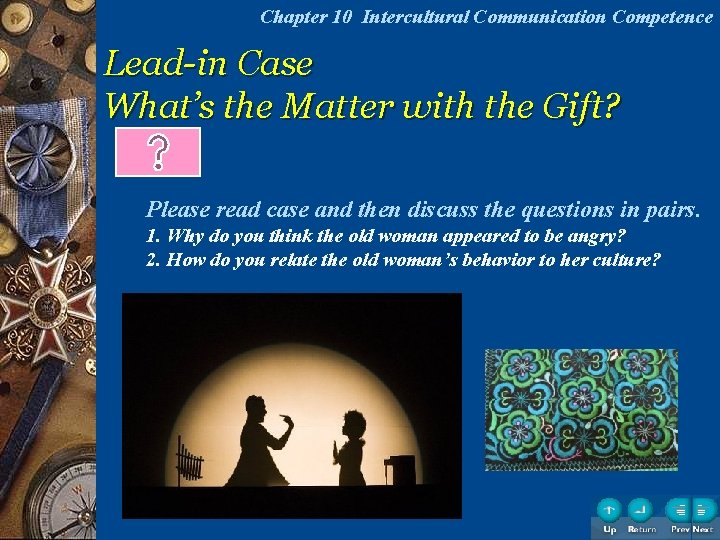 Chapter 10 Intercultural Communication Competence

Lead-in Case
What's the Matter with the Gift?

?

Please read case and then discuss the questions in pairs.
1. Why do you think the old woman appeared to be angry?
2. How do you relate the old woman's behavior to her culture?

Up Return Prev Next